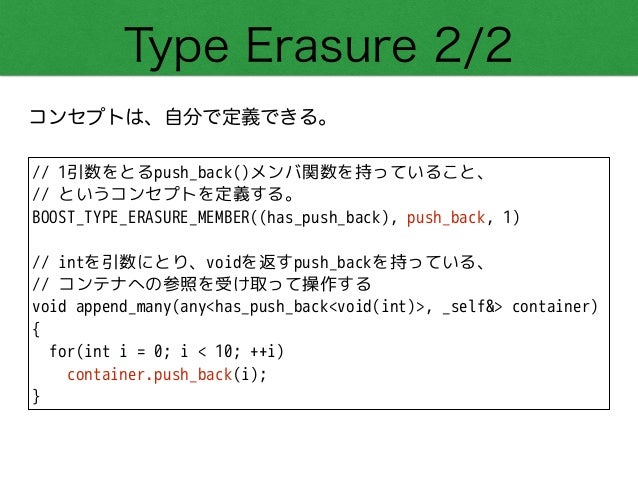 Type Erasure 2/2

コンセプトは、自分で定義できる。

// 1引数をとるpush_back()メンバ関数を持っていること、
// というコンセプトを定義する。
BOOST_TYPE_ERASURE_MEMBER((has_push_back), push_back, 1)

// intを引数にとり、voidを返すpush_backを持っている、
// コンテナへの参照を受け取って操作する
void append_many(any<has_push_back<void(int)>, _self&> container)
{
  for(int i = 0; i < 10; ++i)
    container.push_back(i);
}